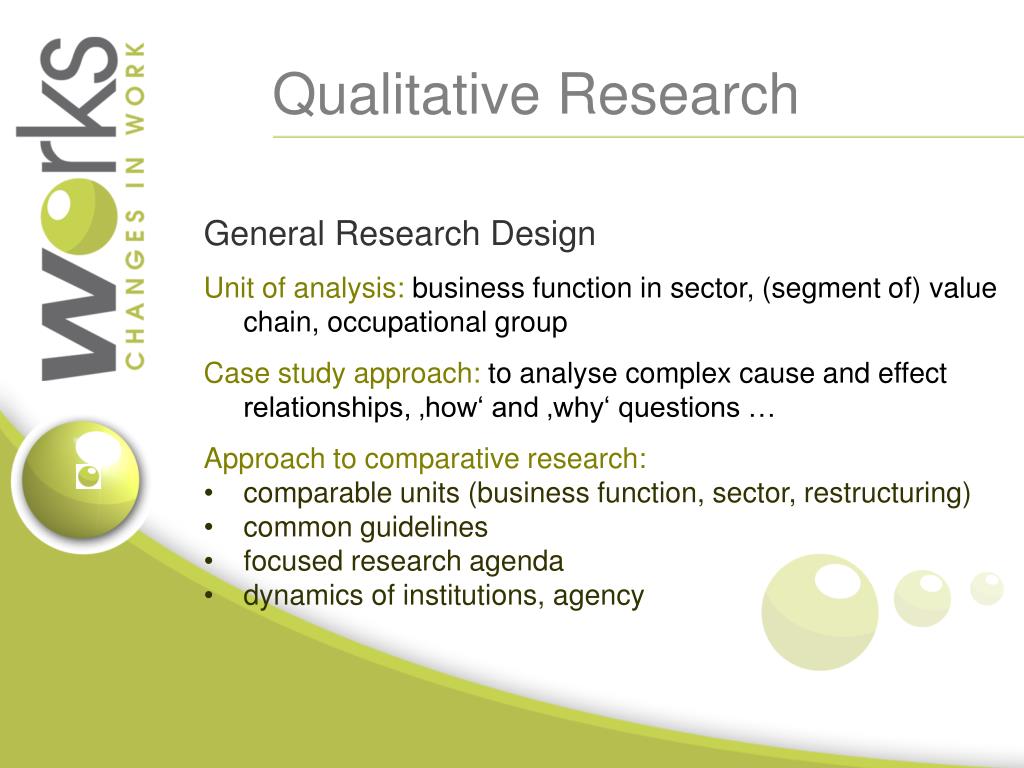 works
CHANGES IN WORK

Qualitative Research

General Research Design

Unit of analysis: business function in sector, (segment of) value chain, occupational group

Case study approach: to analyse complex cause and effect relationships, ‚how‘ and ‚why‘ questions …

Approach to comparative research:
• comparable units (business function, sector, restructuring)
• common guidelines
• focused research agenda
• dynamics of institutions, agency